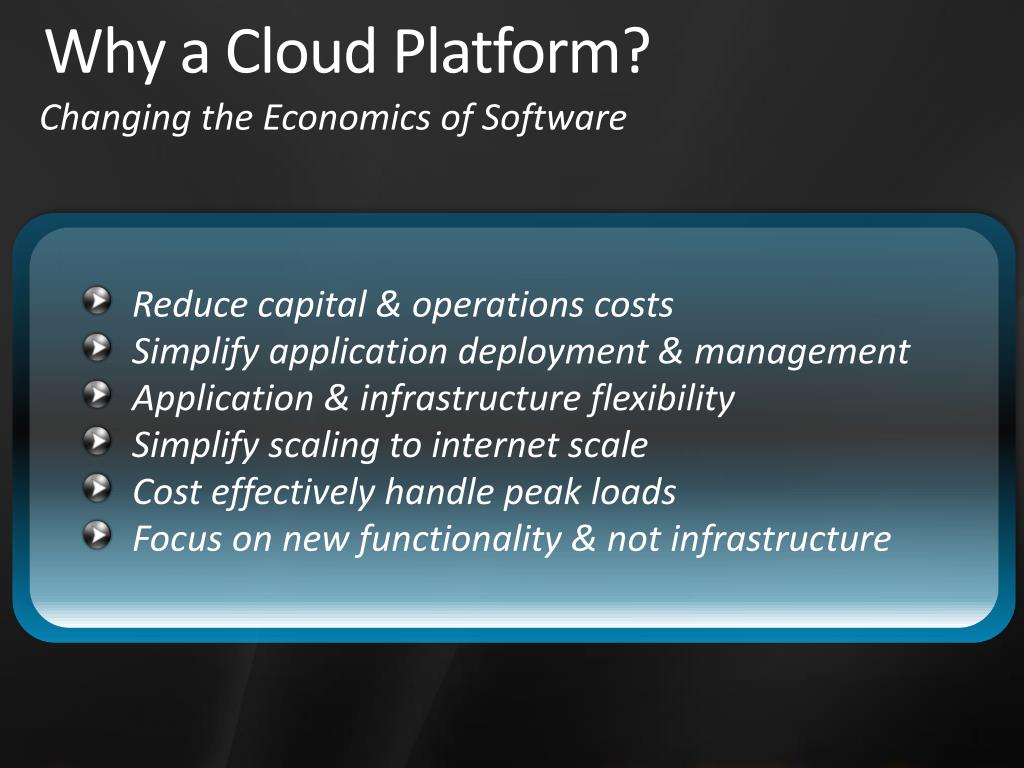 Why a Cloud Platform?
Changing the Economics of Software

Reduce capital & operations costs
Simplify application deployment & management
Application & infrastructure flexibility
Simplify scaling to internet scale
Cost effectively handle peak loads
Focus on new functionality & not infrastructure